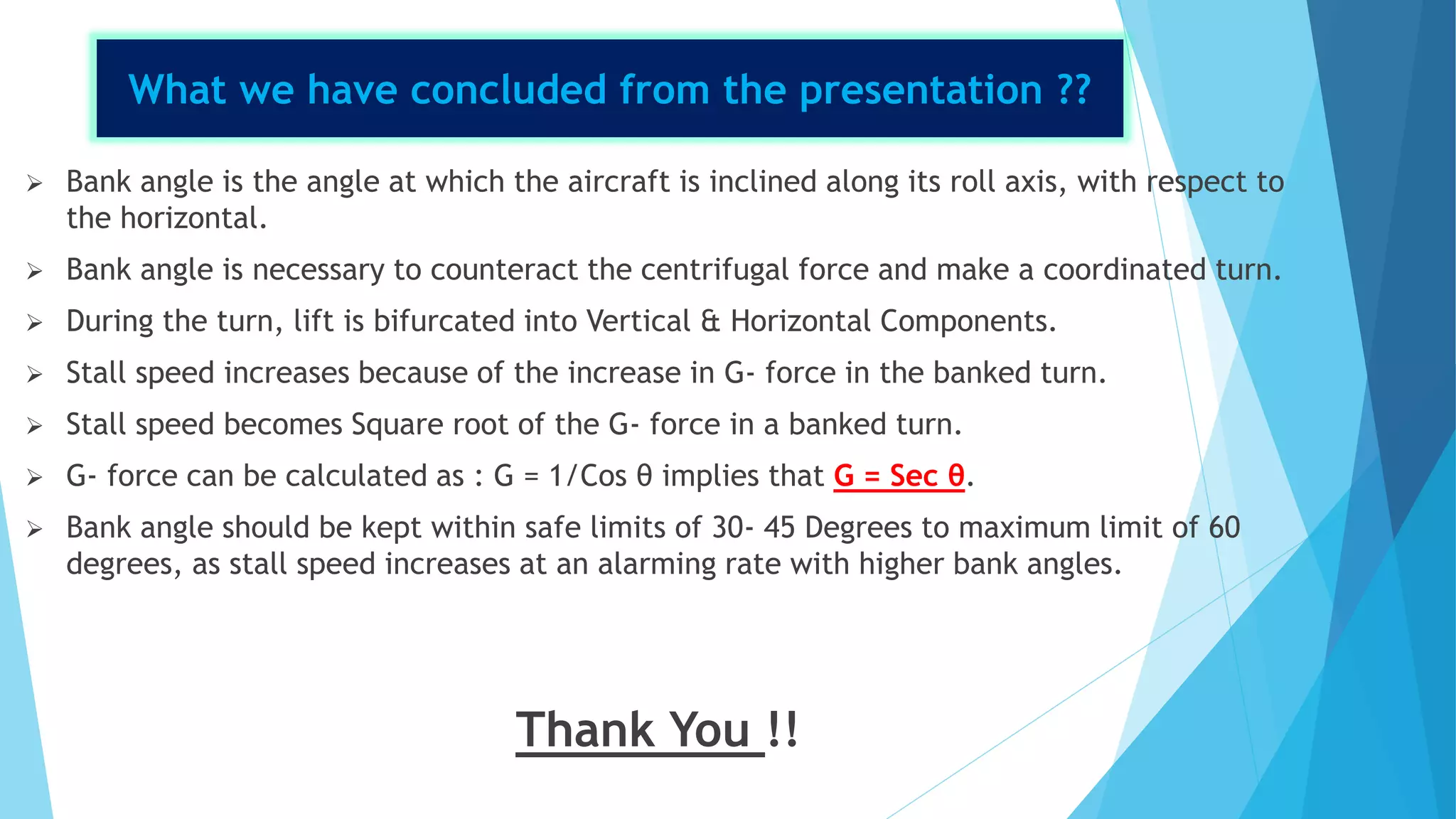 What we have concluded from the presentation ??

➢ Bank angle is the angle at which the aircraft is inclined along its roll axis, with respect to the horizontal.

➢ Bank angle is necessary to counteract the centrifugal force and make a coordinated turn.

➢ During the turn, lift is bifurcated into Vertical & Horizontal Components.

➢ Stall speed increases because of the increase in G- force in the banked turn.

➢ Stall speed becomes Square root of the G- force in a banked turn.

➢ G- force can be calculated as : G = 1/Cos θ implies that G = Sec θ.

➢ Bank angle should be kept within safe limits of 30- 45 Degrees to maximum limit of 60 degrees, as stall speed increases at an alarming rate with higher bank angles.

Thank You !!